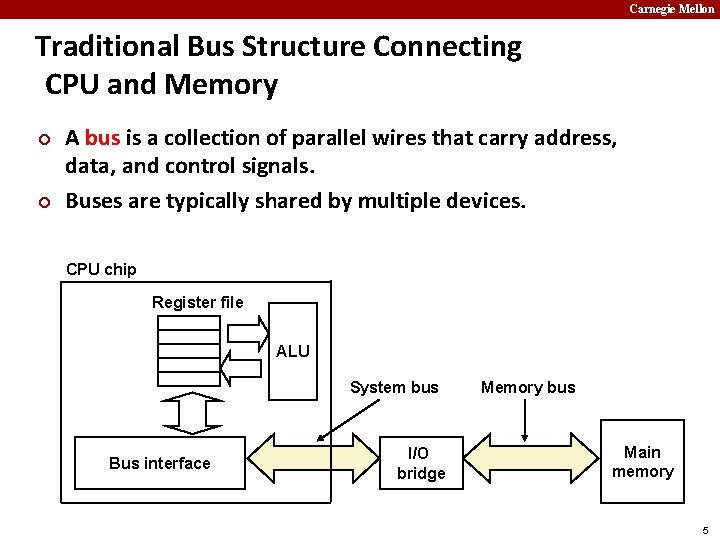 Carnegie Mellon

Traditional Bus Structure Connecting CPU and Memory

A bus is a collection of parallel wires that carry address, data, and control signals.

Buses are typically shared by multiple devices.

CPU chip

Register file

ALU

System bus

Memory bus

Bus interface

I/O bridge

Main memory

5